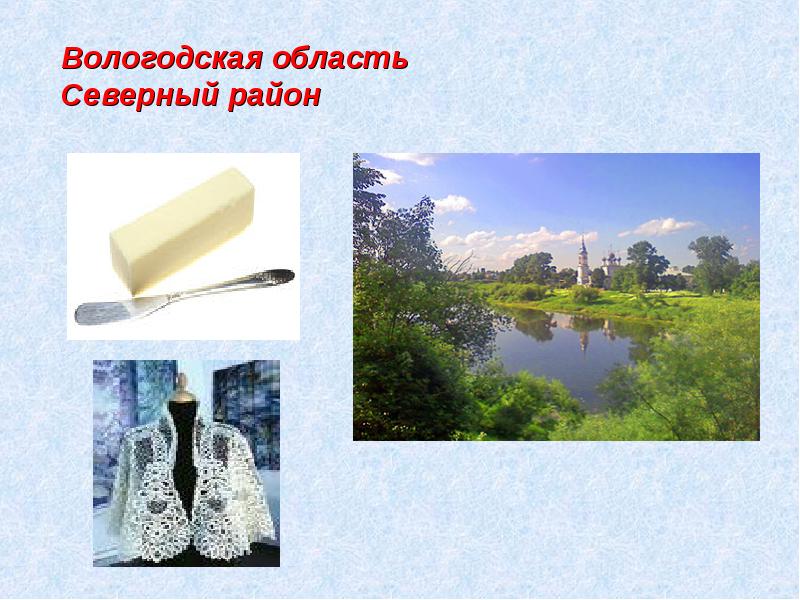 Вологодская область
Северный район